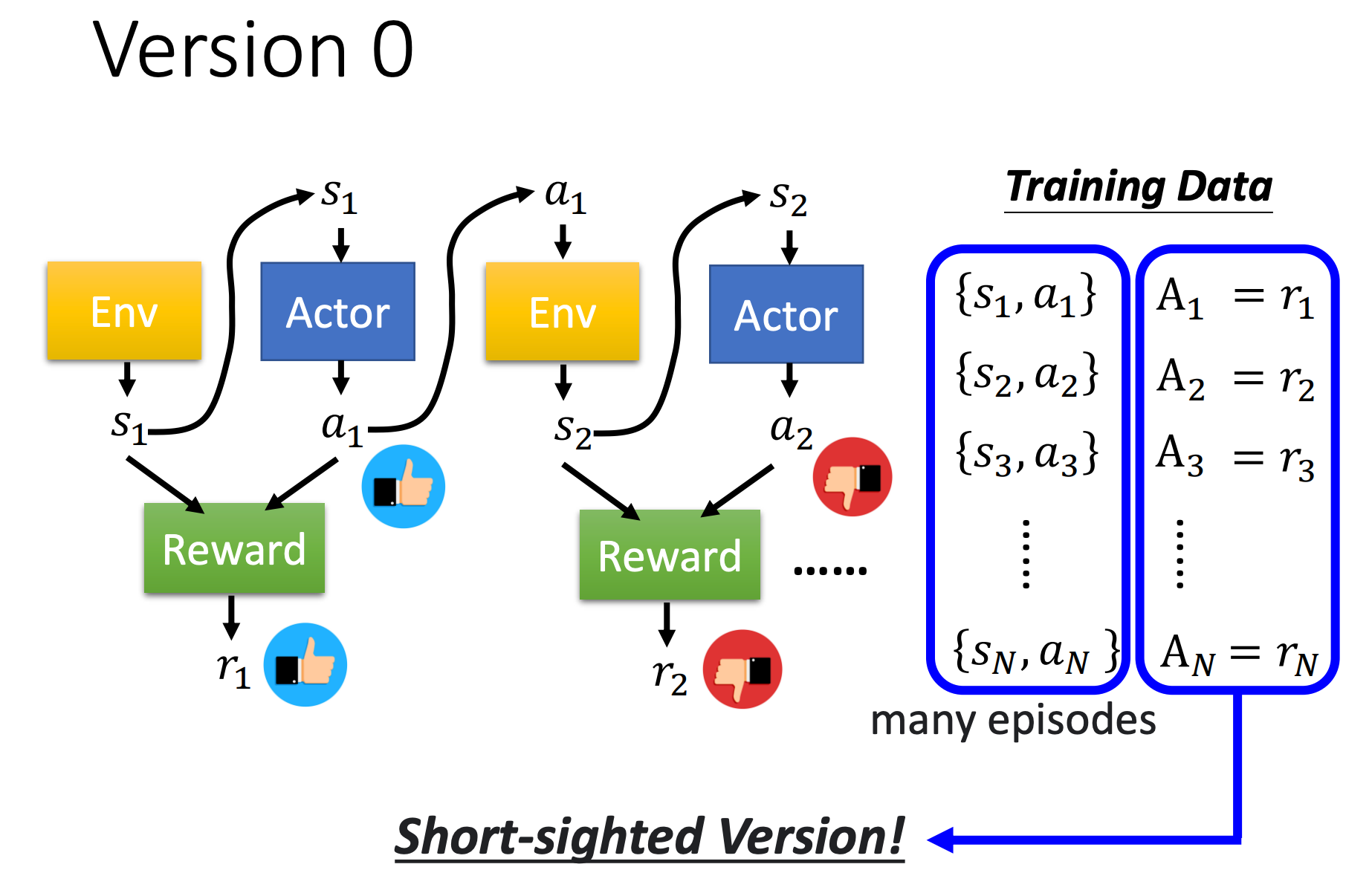 Version 0

$s_1$ $a_1$ $s_2$

Env Actor Env Actor

$s_1$ $a_1$ $s_2$ $a_2$

Reward Reward ......

$r_1$ $r_2$

Training Data

$\{s_1, a_1\}$
$\{s_2, a_2\}$
$\{s_3, a_3\}$
$\vdots$
$\{s_N, a_N\}$

$A_1 = r_1$
$A_2 = r_2$
$A_3 = r_3$
$\vdots$
$A_N = r_N$

many episodes

Short-sighted Version!